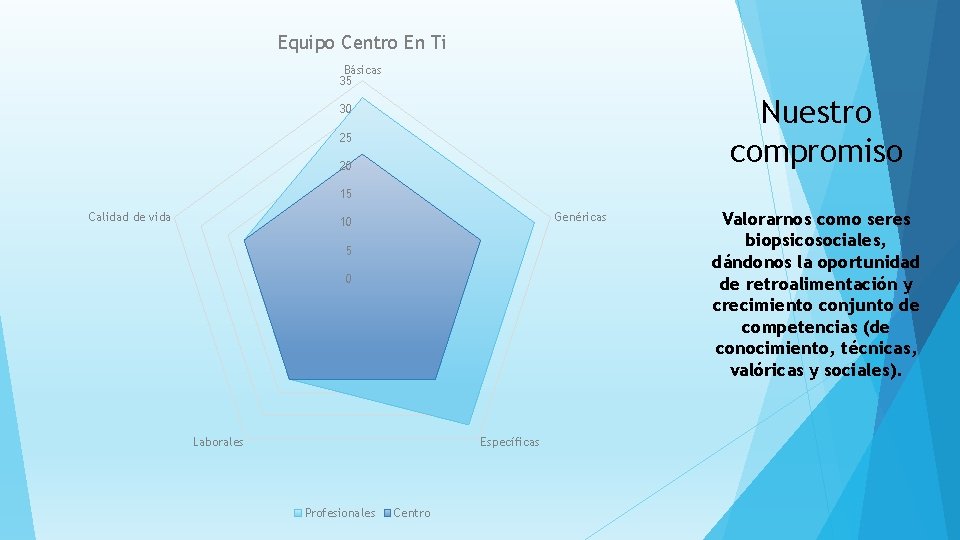 Equipo Centro En Ti

Básicas

35

30

25

20

15

10

5

0

Genéricas

Específicas

Laborales

Calidad de vida

Profesionales Centro

Nuestro compromiso

Valorarnos como seres biopsicosociales, dándonos la oportunidad de retroalimentación y crecimiento conjunto de competencias (de conocimiento, técnicas, valóricas y sociales).